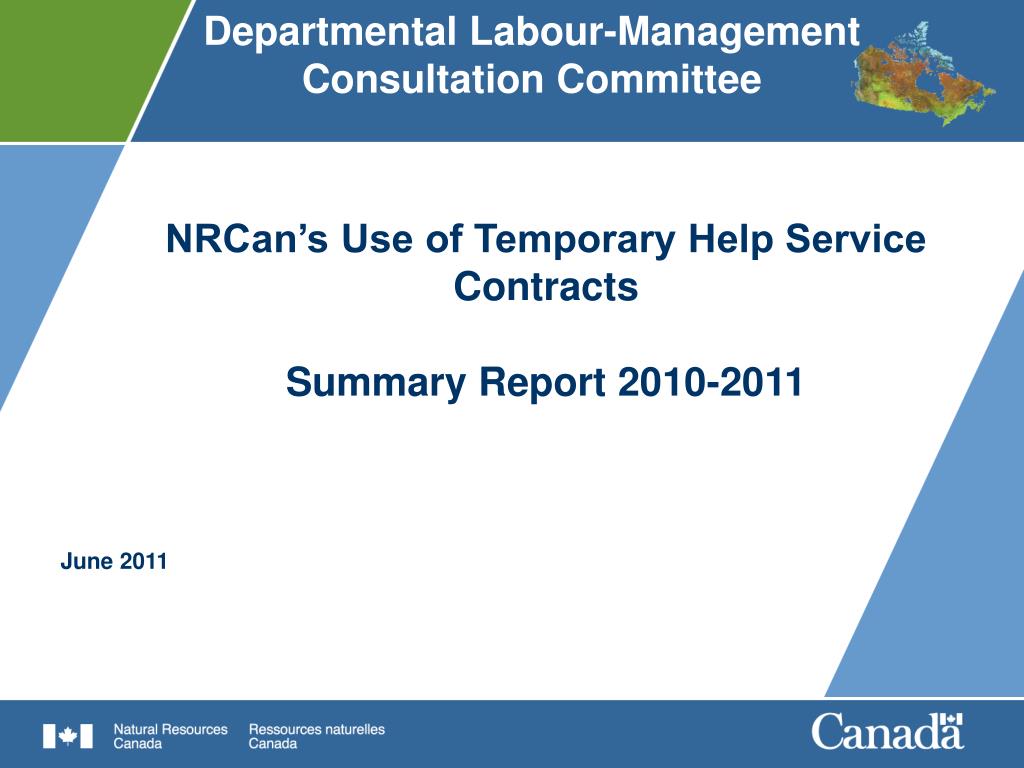 Departmental Labour-Management Consultation Committee

NRCan's Use of Temporary Help Service Contracts

Summary Report 2010-2011

June 2011

Natural Resources Canada

Ressources naturelles Canada

Canada